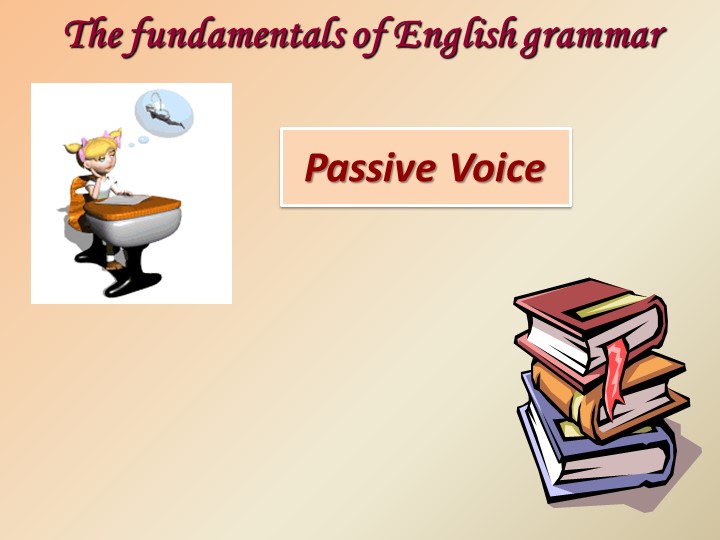 The fundamentals of English grammar

Passive Voice